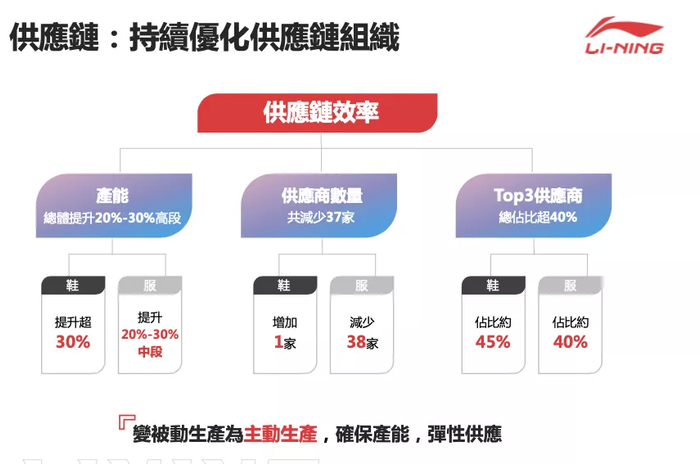 供應鏈：持續優化供應鏈組織

LI-NING

供應鏈效率

產能
總體提升20%-30%高段

供應商數量
共減少37家

Top3供應商
總佔比超40%

鞋
提升超
30%

服
提升
20%-30%
中段

鞋
增加
1家

服
減少
38家

鞋
佔比約
45%

服
佔比約
40%

『變被動生產為主動生產，確保產能，彈性供應